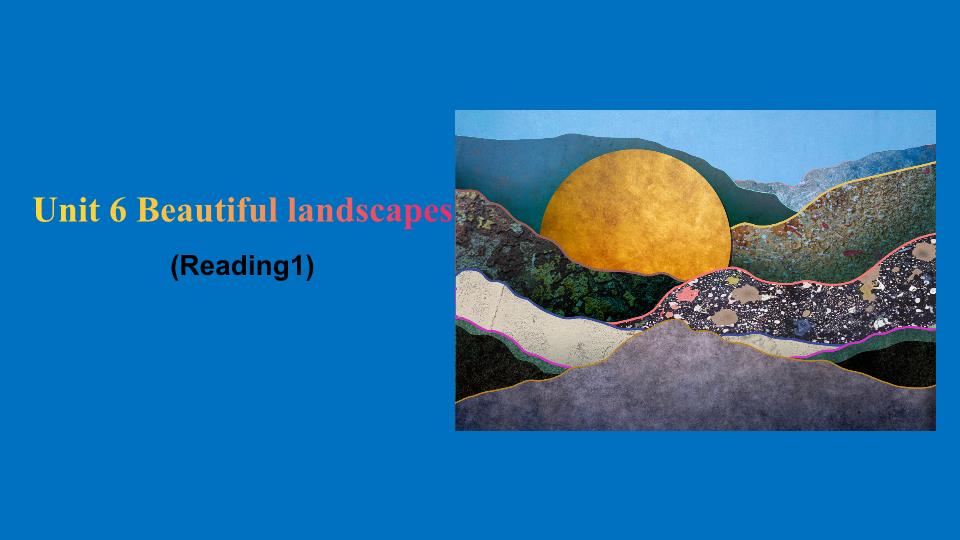 Unit 6 Beautiful landscapes

(Reading1)